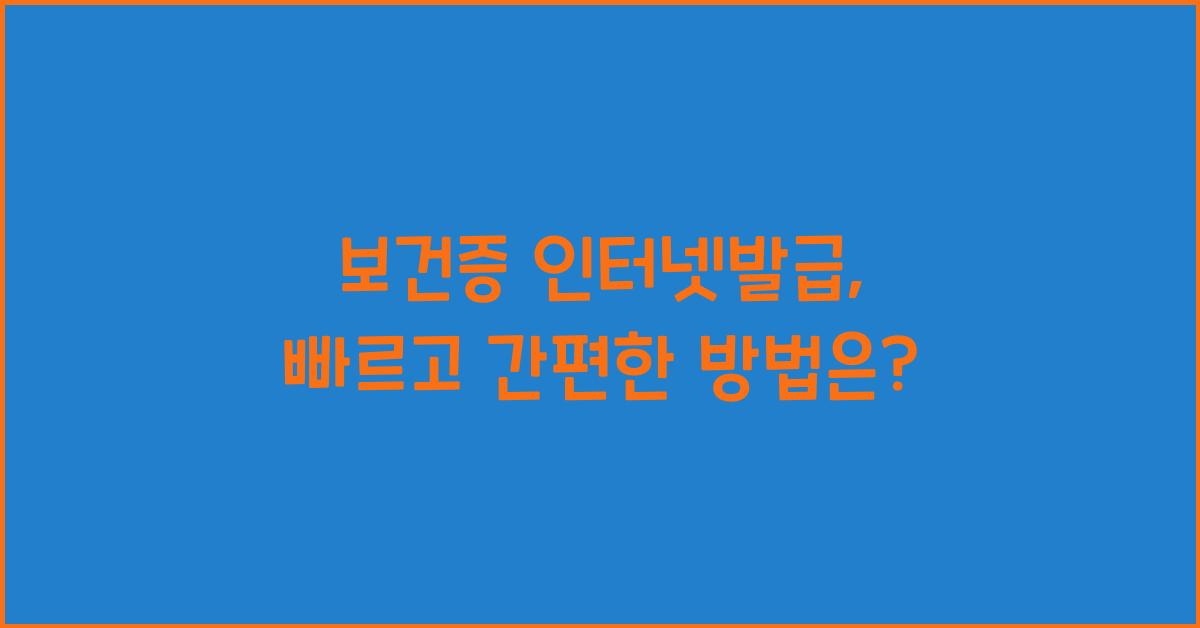 보건증 인터넷발급,
빠르고 간편한 방법은?